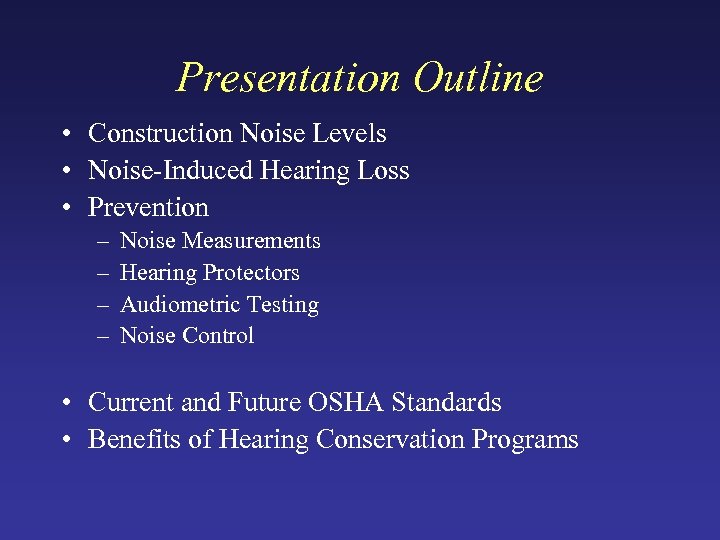 Presentation Outline

• Construction Noise Levels
• Noise-Induced Hearing Loss
• Prevention
– Noise Measurements
– Hearing Protectors
– Audiometric Testing
– Noise Control

• Current and Future OSHA Standards
• Benefits of Hearing Conservation Programs